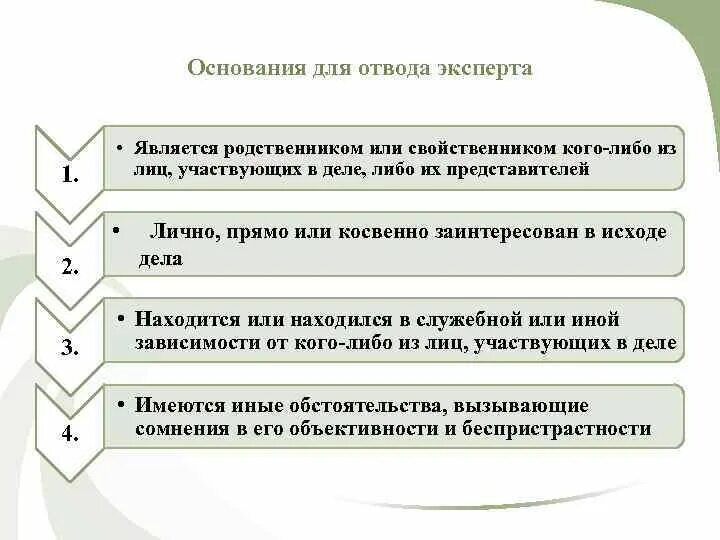 Основания для отвода эксперта

1.

• Является родственником или свойственником кого-либо из лиц, участвующих в деле, либо их представителей

2.

• Лично, прямо или косвенно заинтересован в исходе дела

3.

• Находится или находился в служебной или иной зависимости от кого-либо из лиц, участвующих в деле

4.

• Имеются иные обстоятельства, вызывающие сомнения в его объективности и беспристрастности